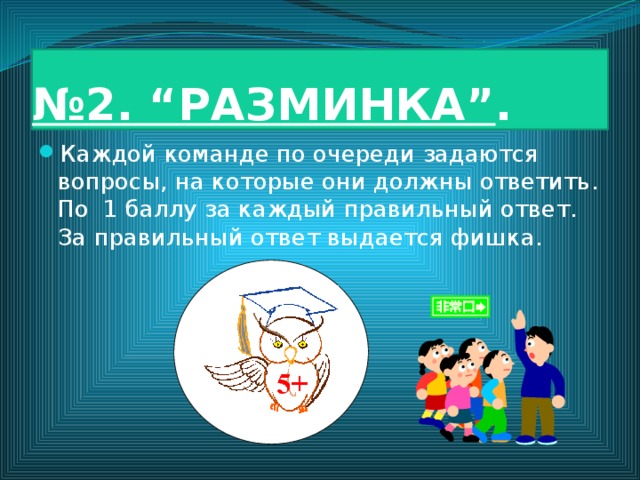 №2. “РАЗМИНКА”.

Каждой команде по очереди задаются вопросы, на которые они должны ответить. По 1 баллу за каждый правильный ответ. За правильный ответ выдается фишка.

5+

非常口